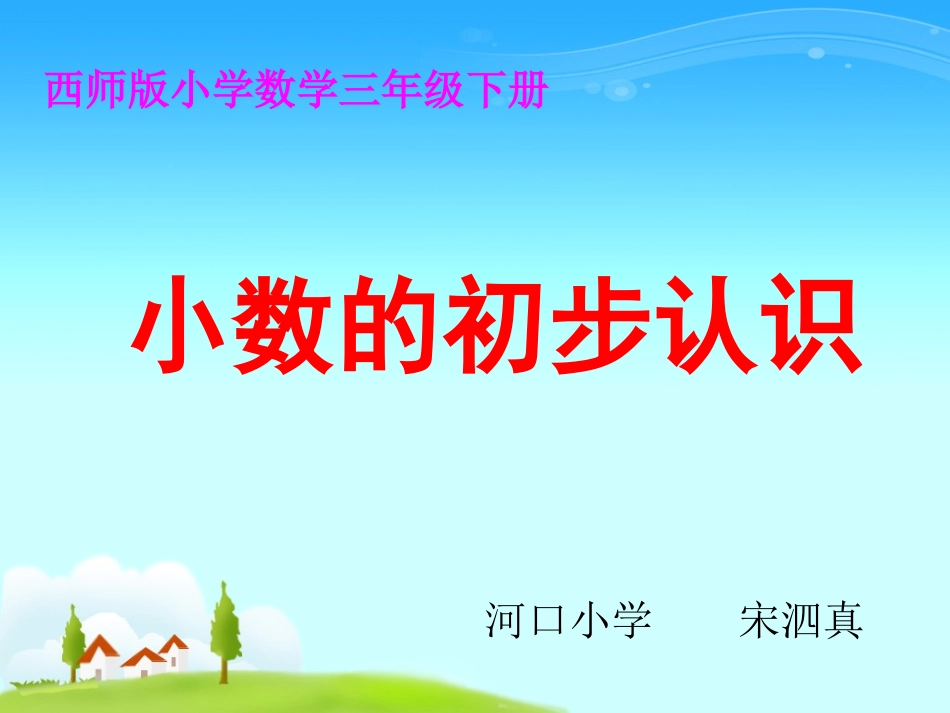 西师版小学数学三年级下册

小数的初步认识

河口小学　　宋泗真